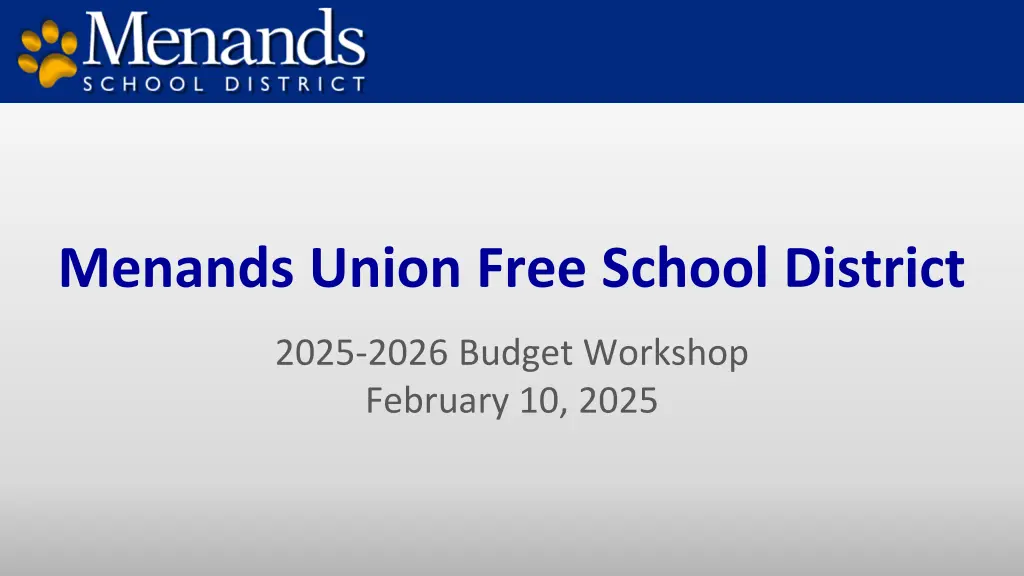 Menands
SCHOOL DISTRICT

Menands Union Free School District

2025-2026 Budget Workshop
February 10, 2025